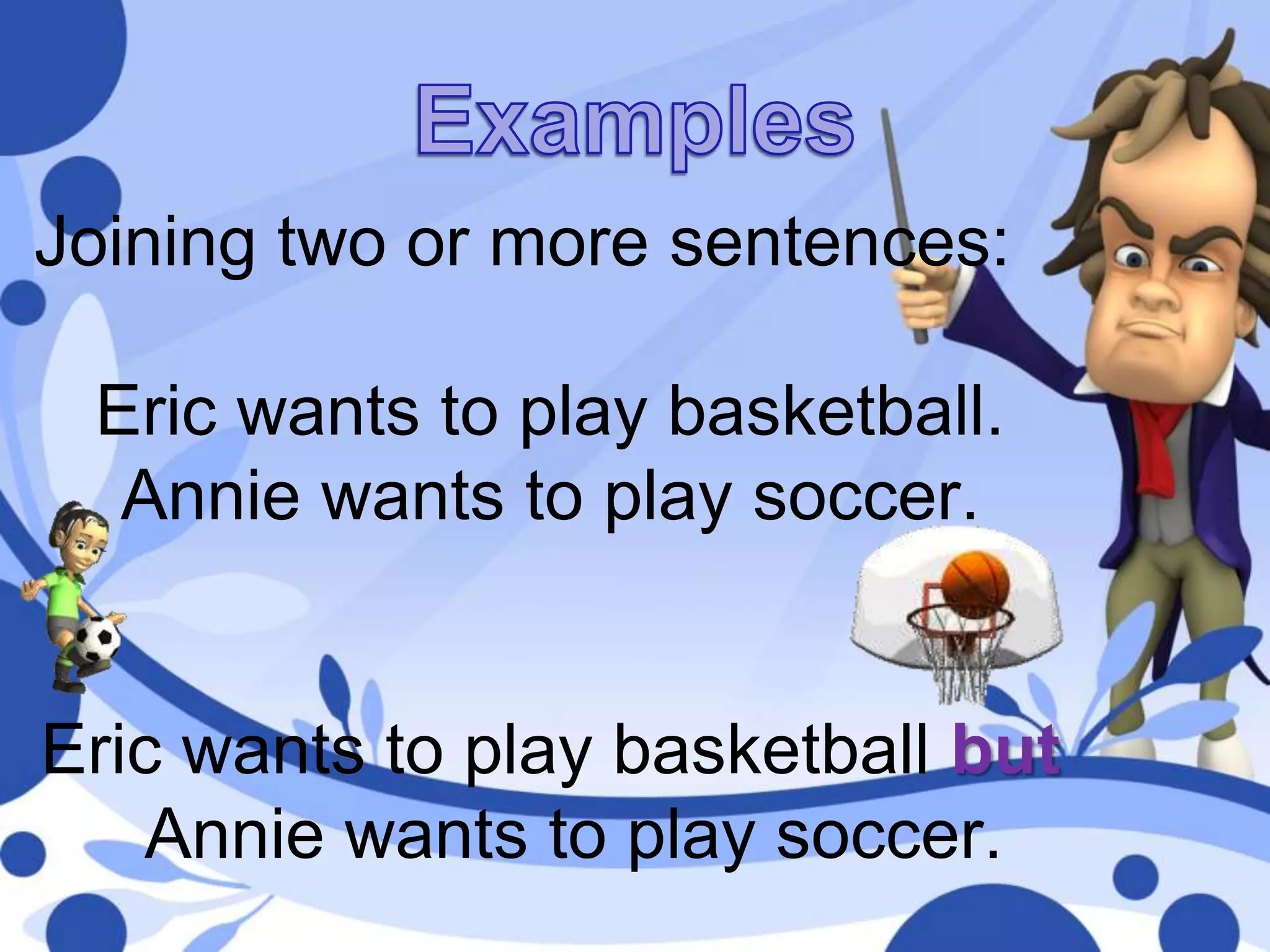 Examples

Joining two or more sentences:

Eric wants to play basketball.
Annie wants to play soccer.

Eric wants to play basketball but Annie wants to play soccer.